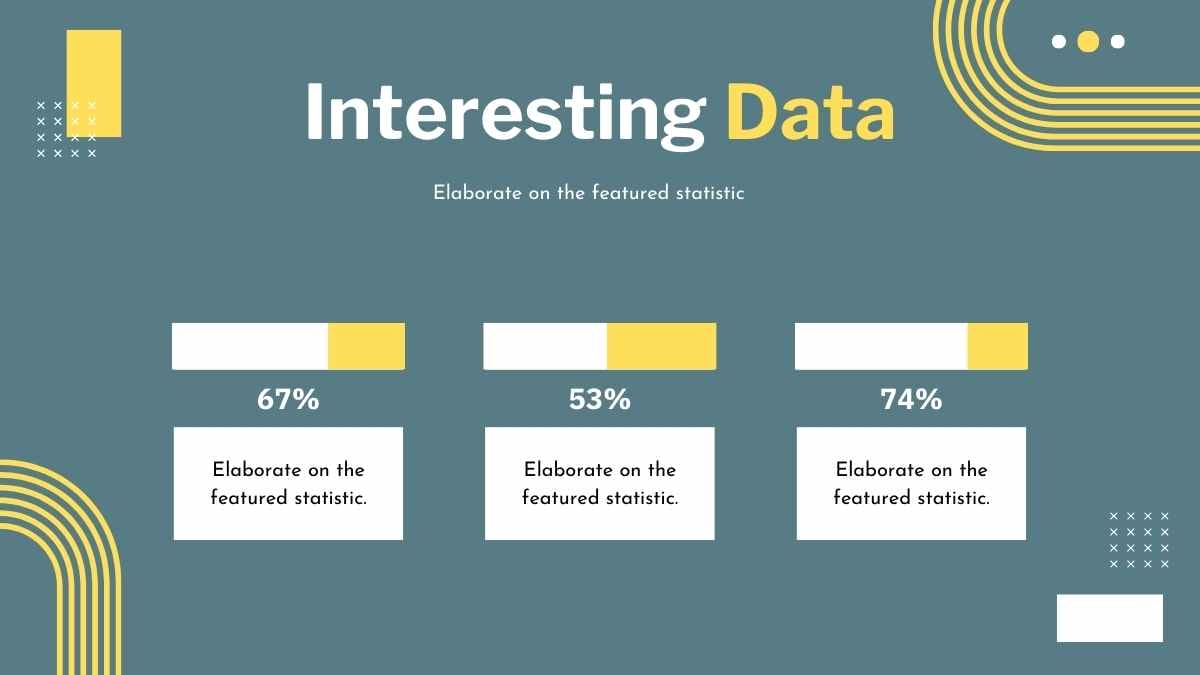 Interesting Data

Elaborate on the featured statistic

67%

Elaborate on the featured statistic.

53%

Elaborate on the featured statistic.

74%

Elaborate on the featured statistic.